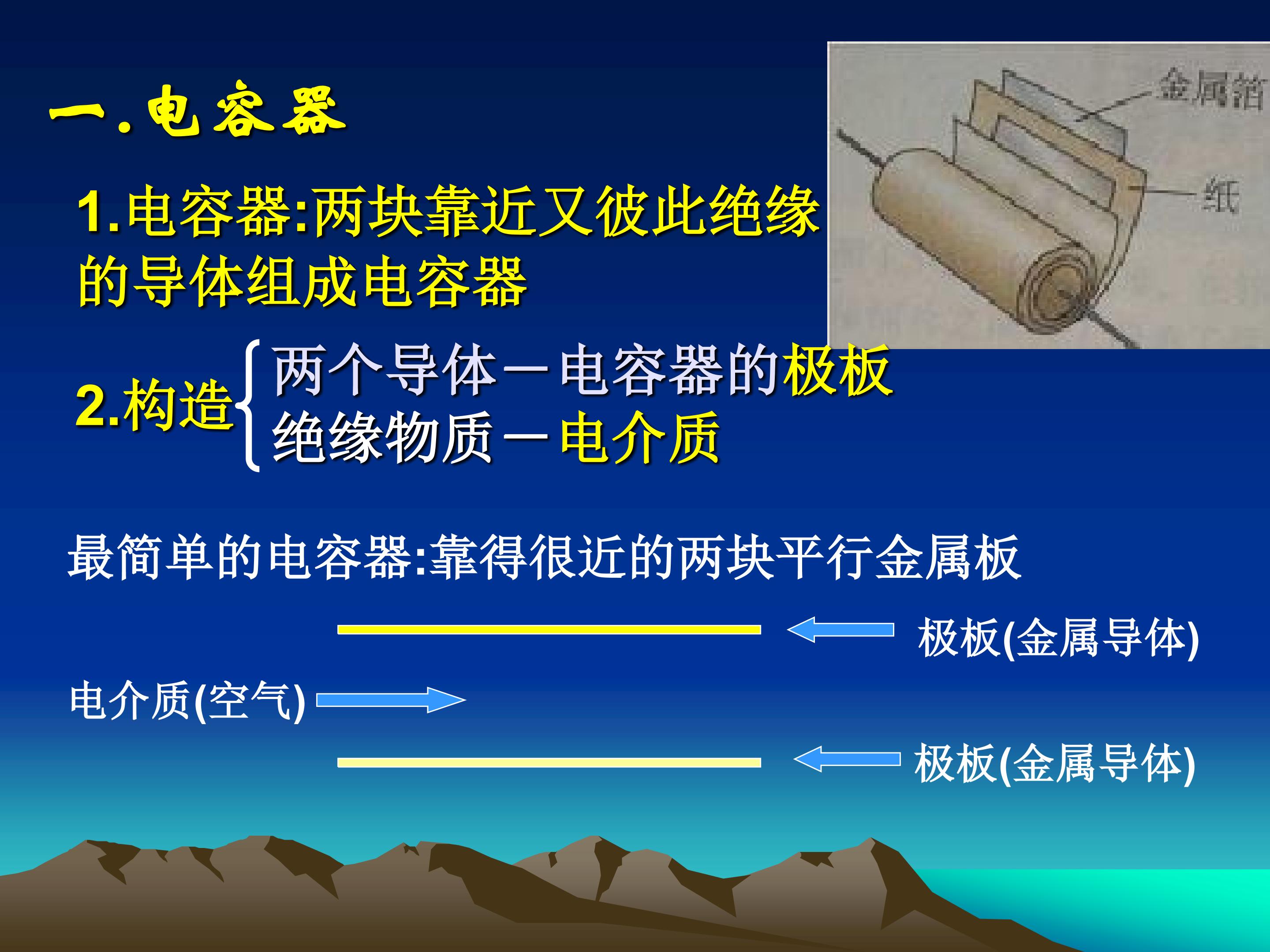 一.电容器

金属箔

纸

1.电容器:两块靠近又彼此绝缘的导体组成电容器

2.构造
两个导体—电容器的极板
绝缘物质—电介质

最简单的电容器:靠得很近的两块平行金属板

极板(金属导体)

电介质(空气)

极板(金属导体)